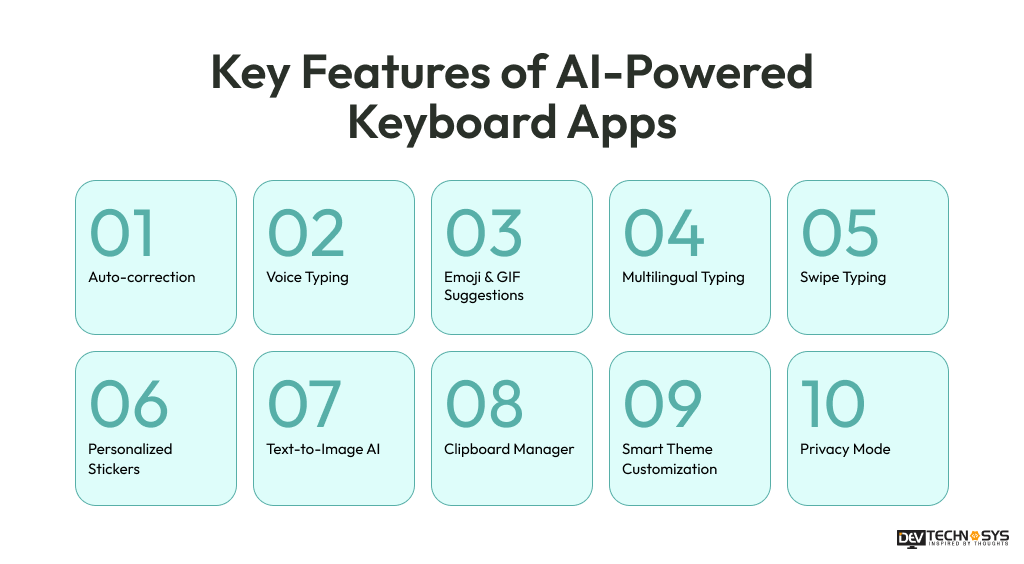 Key Features of AI-Powered Keyboard Apps

01
Auto-correction

02
Voice Typing

03
Emoji & GIF Suggestions

04
Multilingual Typing

05
Swipe Typing

06
Personalized Stickers

07
Text-to-Image AI

08
Clipboard Manager

09
Smart Theme Customization

10
Privacy Mode

DEV TECHNOSYS
INSPIRED BY THOUGHTS